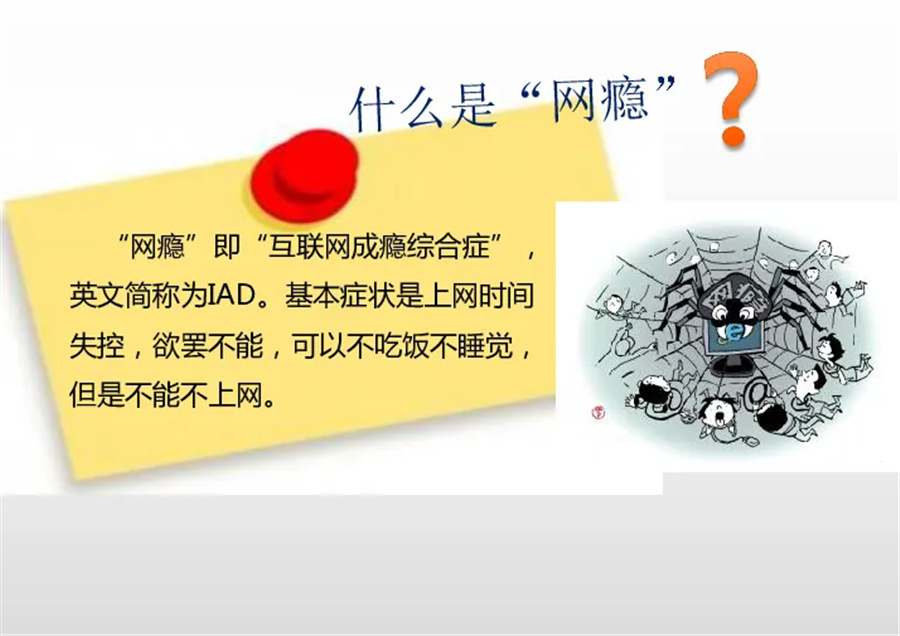 什么是“网瘾”?

“网瘾”即“互联网成瘾综合症”，英文简称为IAD。基本症状是上网时间失控，欲罢不能，可以不吃饭不睡觉，但是不能不上网。

网瘾

e